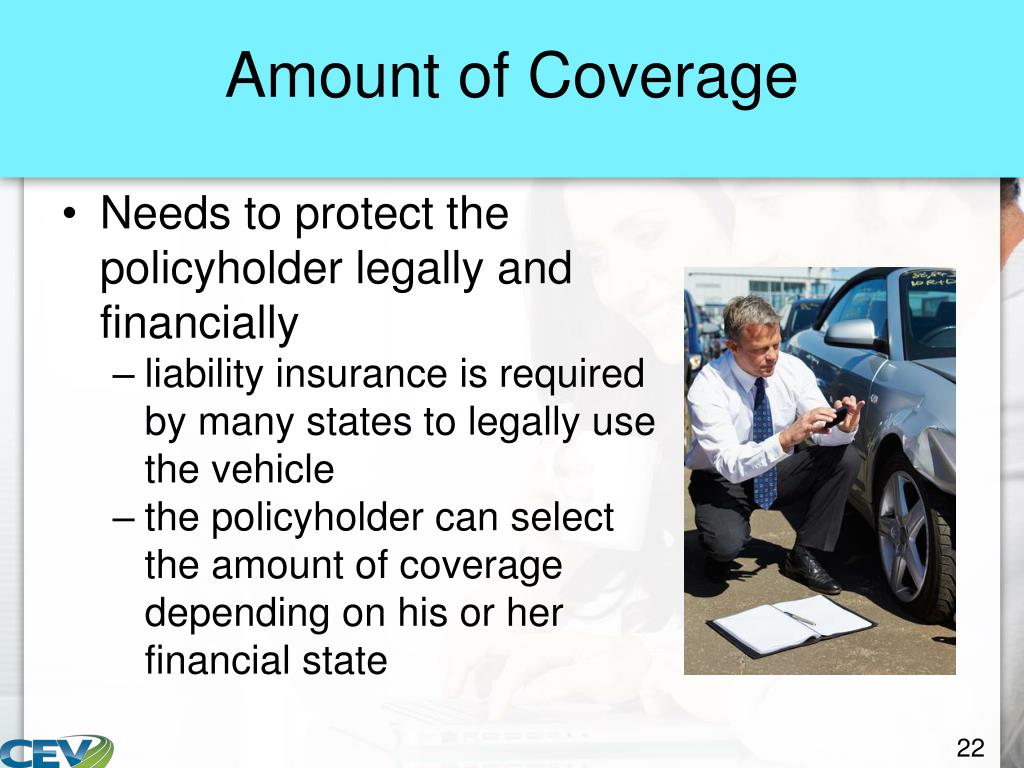 Amount of Coverage

• Needs to protect the policyholder legally and financially
– liability insurance is required by many states to legally use the vehicle
– the policyholder can select the amount of coverage depending on his or her financial state

CEV

22